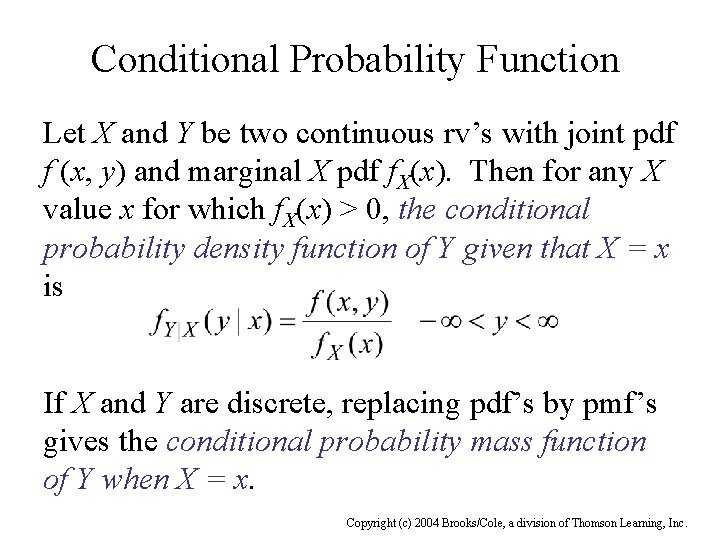 Conditional Probability Function

Let $X$ and $Y$ be two continuous rv's with joint pdf $f(x, y)$ and marginal $X$ pdf $f_X(x)$. Then for any $X$ value $x$ for which $f_X(x) > 0$, the conditional probability density function of $Y$ given that $X = x$ is

$f_{Y|X}(y \mid x) = \frac{f(x, y)}{f_X(x)} \quad -\infty < y < \infty$

If $X$ and $Y$ are discrete, replacing pdf's by pmf's gives the conditional probability mass function of $Y$ when $X = x$.

Copyright (c) 2004 Brooks/Cole, a division of Thomson Learning, Inc.